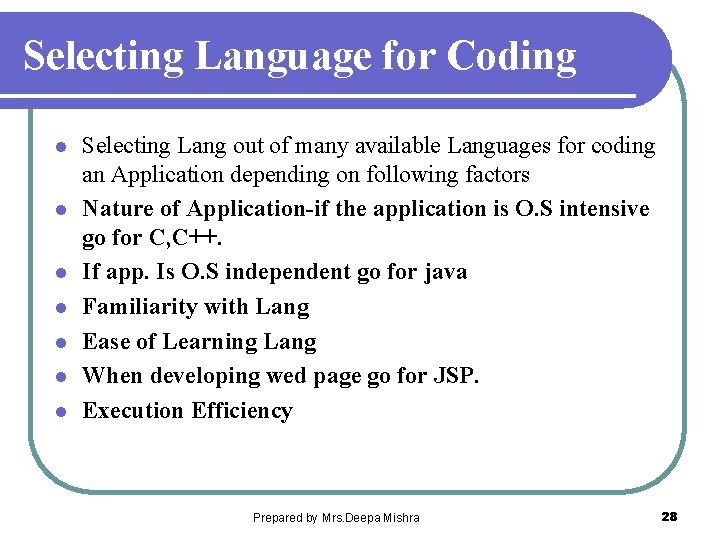 Selecting Language for Coding

- Selecting Lang out of many available Languages for coding an Application depending on following factors
- Nature of Application-if the application is O.S intensive go for C,C++.
- If app. Is O.S independent go for java
- Familiarity with Lang
- Ease of Learning Lang
- When developing wed page go for JSP.
- Execution Efficiency

Prepared by Mrs.Deepa Mishra

28